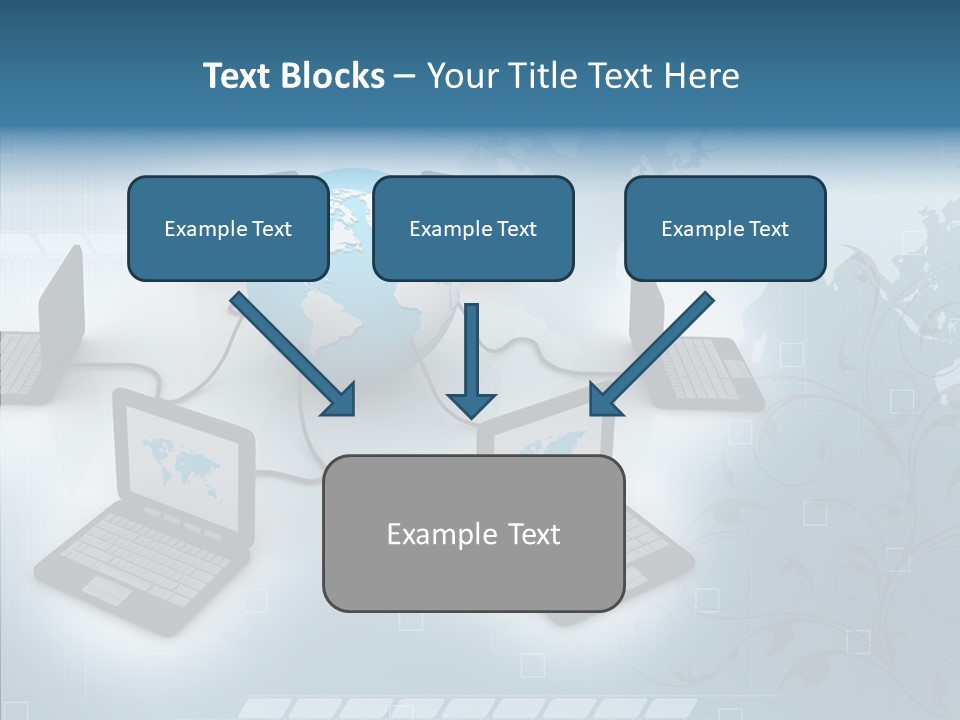 Text Blocks – Your Title Text Here

Example Text

Example Text

Example Text

Example Text